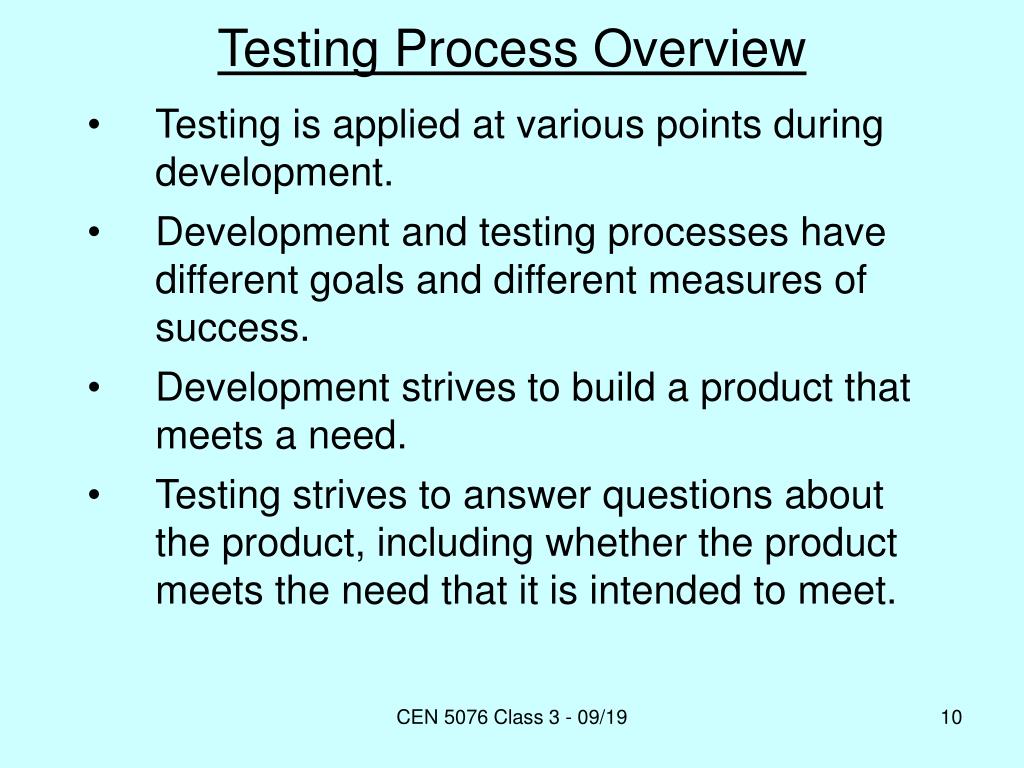 Testing Process Overview

• Testing is applied at various points during development.

• Development and testing processes have different goals and different measures of success.

• Development strives to build a product that meets a need.

• Testing strives to answer questions about the product, including whether the product meets the need that it is intended to meet.

CEN 5076 Class 3 - 09/19

10